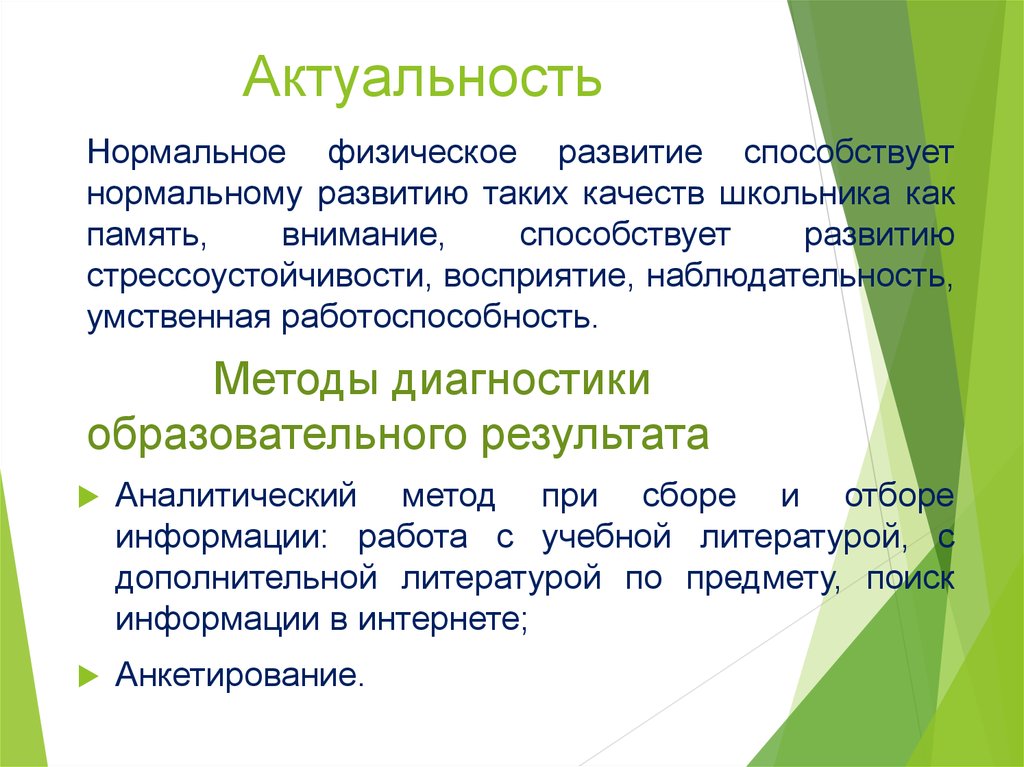 Актуальность

Нормальное физическое развитие способствует нормальному развитию таких качеств школьника как память, внимание, способствует развитию стрессоустойчивости, восприятие, наблюдательность, умственная работоспособность.

Методы диагностики образовательного результата

Аналитический метод при сборе и отборе информации: работа с учебной литературой, с дополнительной литературой по предмету, поиск информации в интернете;

Анкетирование.